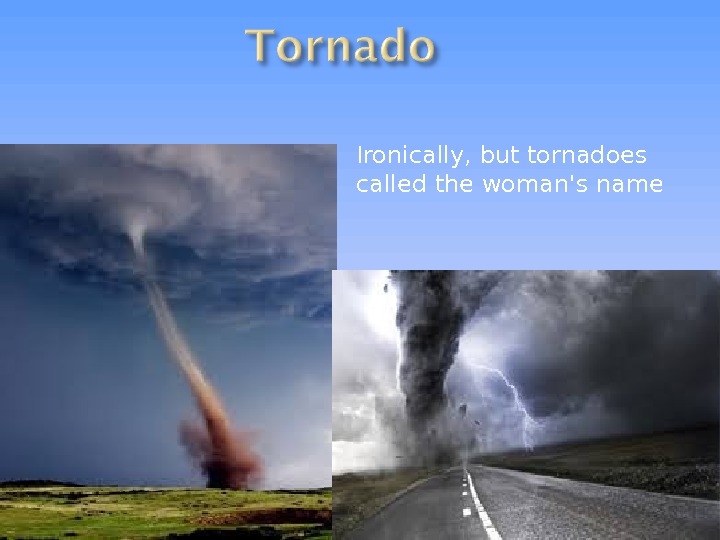 Tornado

Ironically, but tornadoes called the woman's name